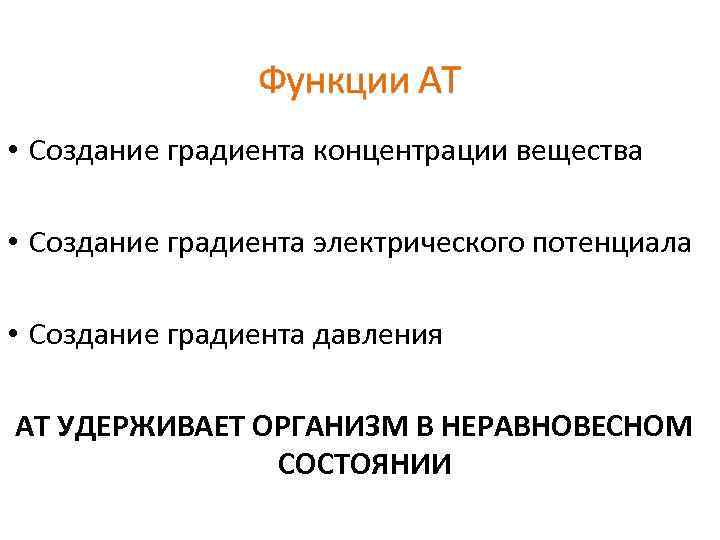 Функции АТ

• Создание градиента концентрации вещества

• Создание градиента электрического потенциала

• Создание градиента давления

АТ УДЕРЖИВАЕТ ОРГАНИЗМ В НЕРАВНОВЕСНОМ СОСТОЯНИИ